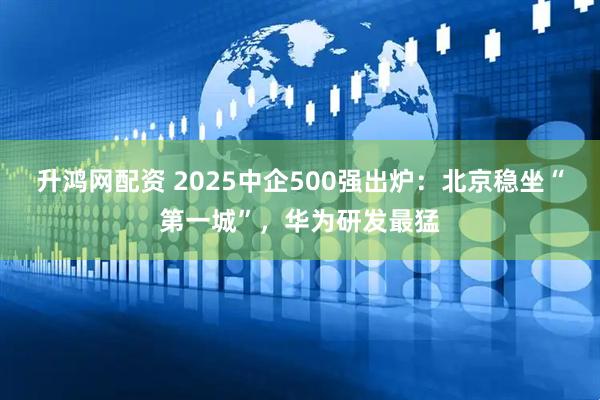 升鸿网配资 2025中企500强出炉：北京稳坐“第一城”，华为研发最猛